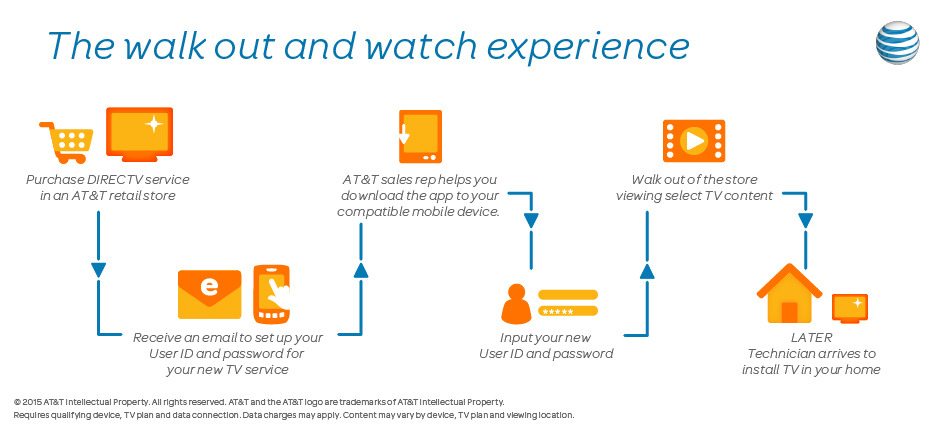 The walk out and watch experience

Purchase DIRECTV service in an AT&T retail store

Receive an email to set up your User ID and password for your new TV service

AT&T sales rep helps you download the app to your compatible mobile device.

Input your new User ID and password

Walk out of the store viewing select TV content

LATER Technician arrives to install TV in your home

© 2015 AT&T Intellectual Property. All rights reserved. AT&T and the AT&T logo are trademarks of AT&T Intellectual Property.
Requires qualifying device, TV plan and data connection. Data charges may apply. Content may vary by device, TV plan and viewing location.